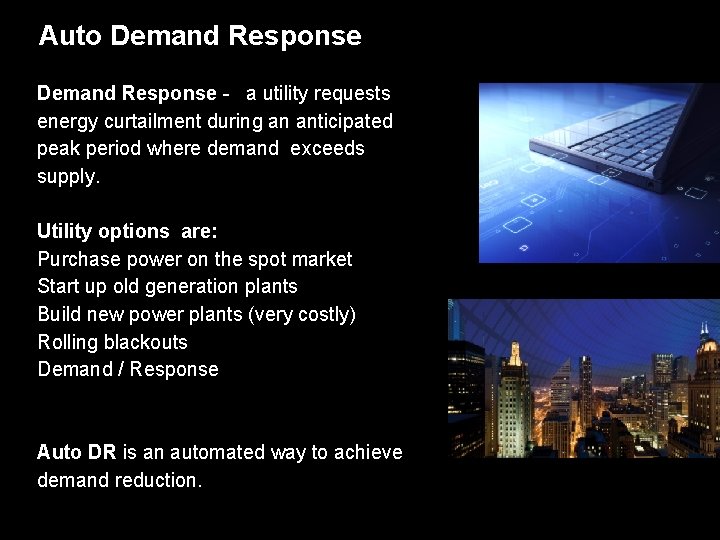 Auto Demand Response

Demand Response - a utility requests energy curtailment during an anticipated peak period where demand exceeds supply.

Utility options are:
Purchase power on the spot market
Start up old generation plants
Build new power plants (very costly)
Rolling blackouts
Demand / Response

Auto DR is an automated way to achieve demand reduction.